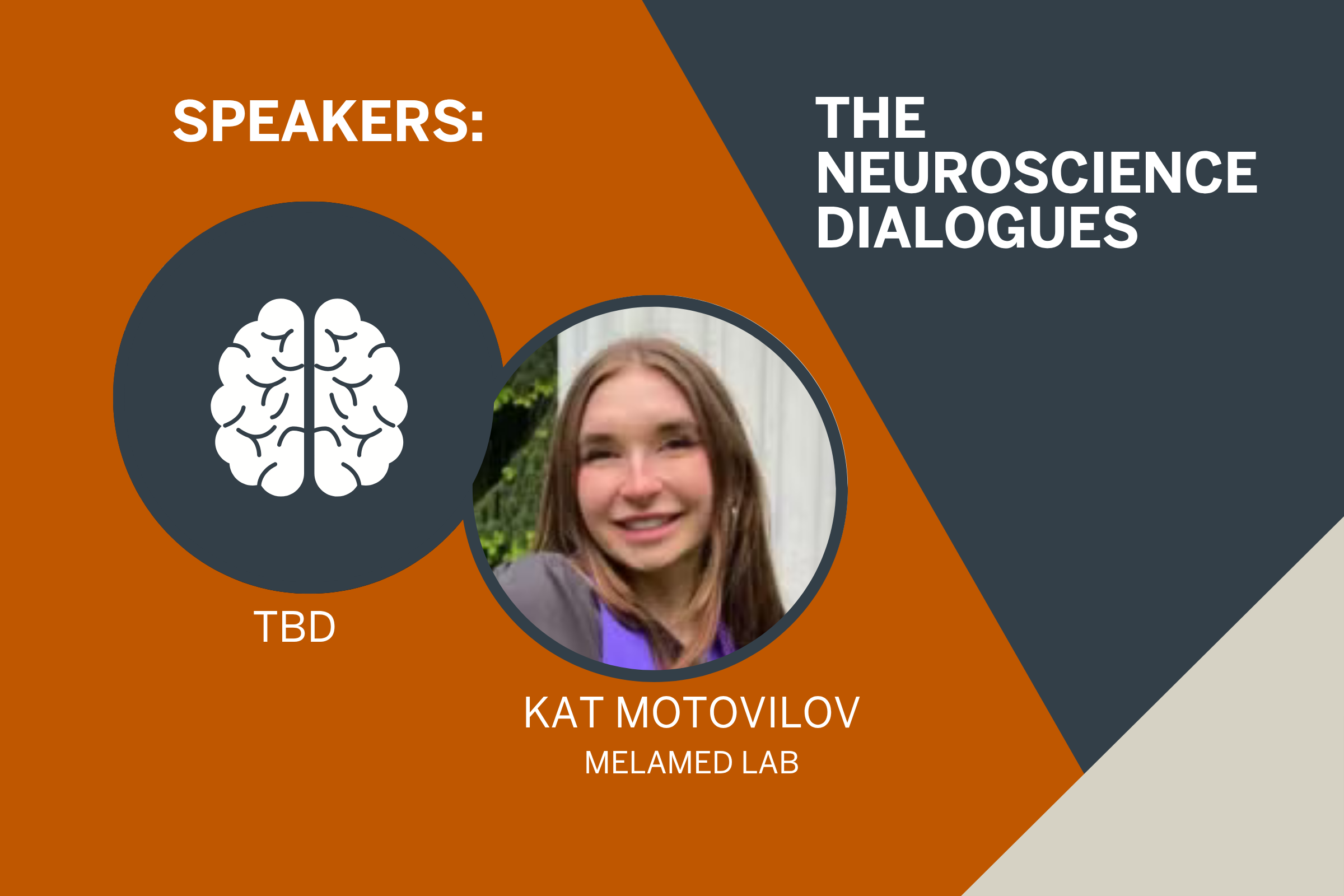 SPEAKERS:

THE NEUROSCIENCE DIALOGUES

TBD

KAT MOTOVILOV
MELAMED LAB